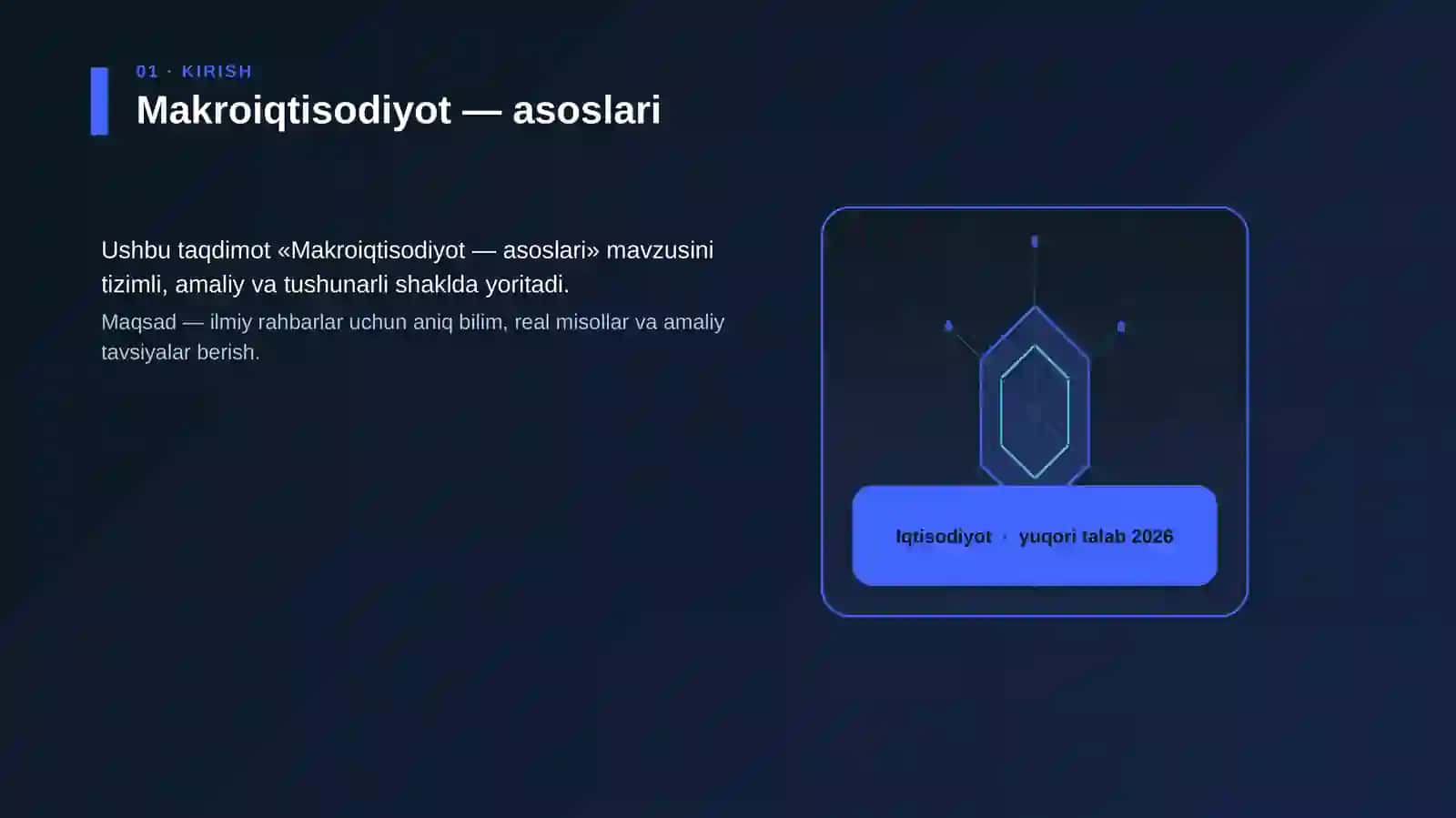 01 · KIRISH

Makroiqtisodiyot — asoslari

Ushbu taqdimot «Makroiqtisodiyot — asoslari» mavzusini tizimli, amaliy va tushunarli shaklda yoritadi.

Maqsad — ilmiy rahbarlar uchun aniq bilim, real misollar va amaliy tavsiyalar berish.

Iqtisodiyot · yuqori talab 2026